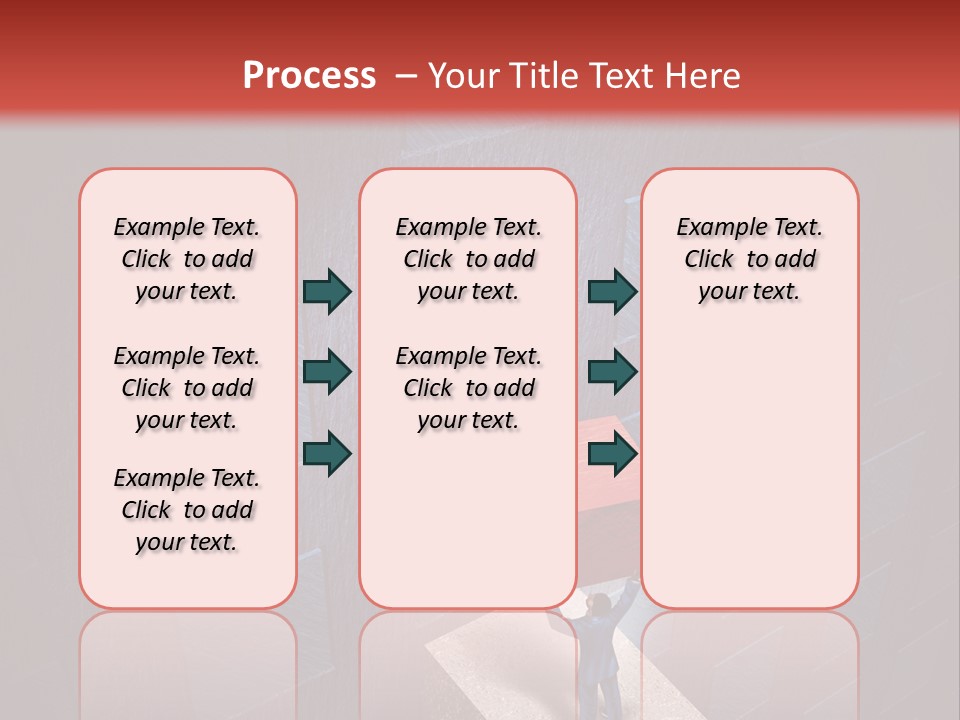 Process – Your Title Text Here

Example Text. Click to add your text.

Example Text. Click to add your text.

Example Text. Click to add your text.

Example Text. Click to add your text.

Example Text. Click to add your text.

Example Text. Click to add your text.